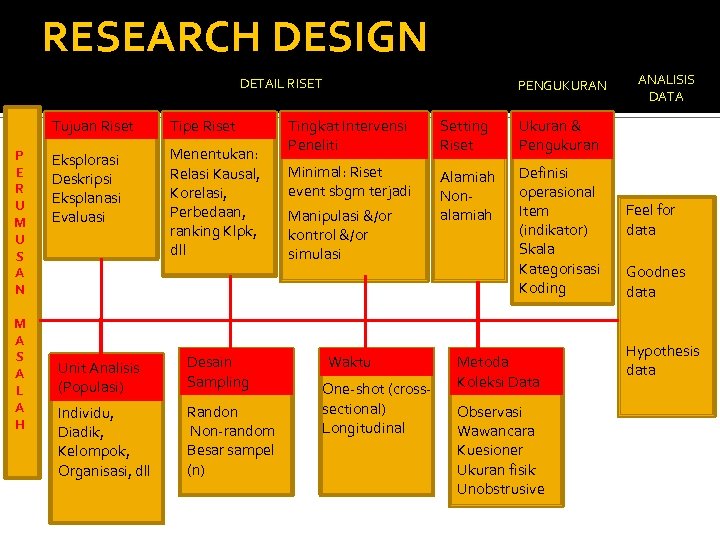 RESEARCH DESIGN

DETAIL RISET

PENGUKURAN

ANALISIS DATA

PERUMUSAN MASALAH

Tujuan Riset

Eksplorasi
Deskripsi
Eksplanasi
Evaluasi

Tipe Riset

Menentukan:
Relasi Kausal,
Korelasi,
Perbedaan,
ranking Klpk,
dll

Tingkat Intervensi Peneliti

Minimal: Riset event sbgm terjadi

Manipulasi &/or kontrol &/or simulasi

Setting Riset

Alamiah
Non-alamiah

Ukuran & Pengukuran

Definisi operasional
Item (indikator)
Skala
Kategorisasi
Koding

Feel for data

Goodnes data

Hypothesis data

Unit Analisis (Populasi)

Individu,
Diadik,
Kelompok,
Organisasi, dll

Desain Sampling

Randon
Non-random
Besar sampel (n)

Waktu

One-shot (cross-sectional)
Longitudinal

Metoda Koleksi Data

Observasi
Wawancara
Kuesioner
Ukuran fisik
Unobstrusive